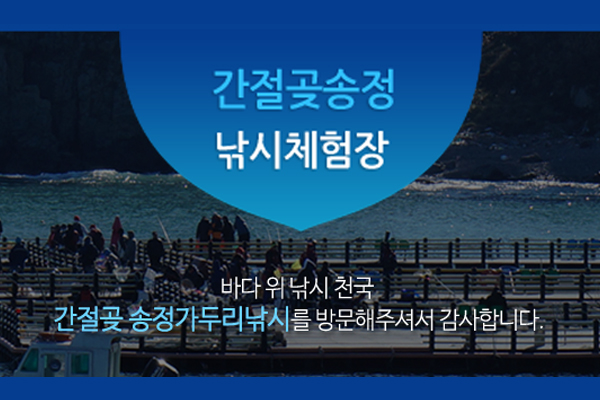 간절곶송정
낚시체험장

바다 위 낚시 천국
간절곶 송정가두리낚시를 방문해주셔서 감사합니다.